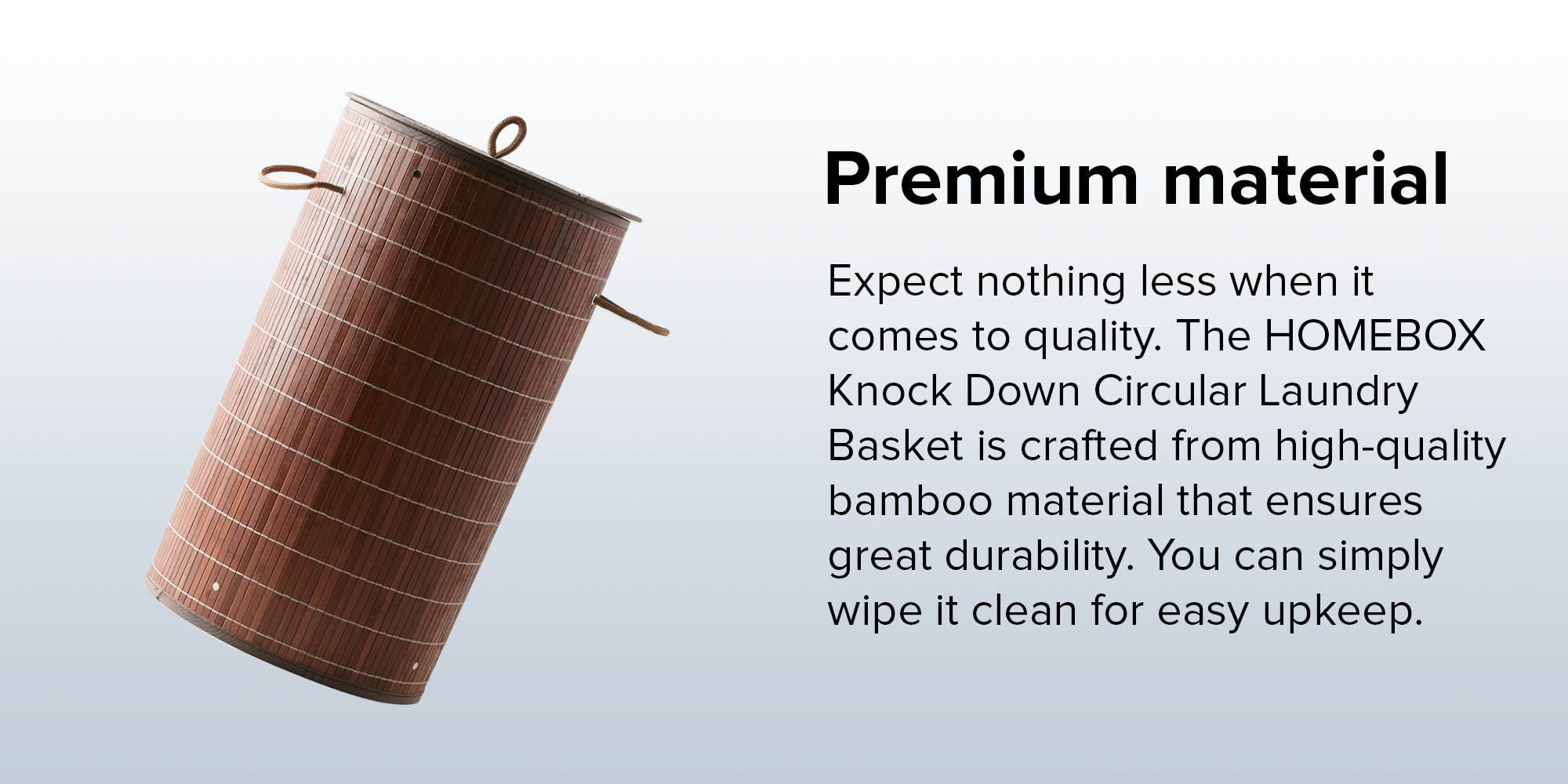 Premium material

Expect nothing less when it comes to quality. The HOMEBOX Knock Down Circular Laundry Basket is crafted from high-quality bamboo material that ensures great durability. You can simply wipe it clean for easy upkeep.